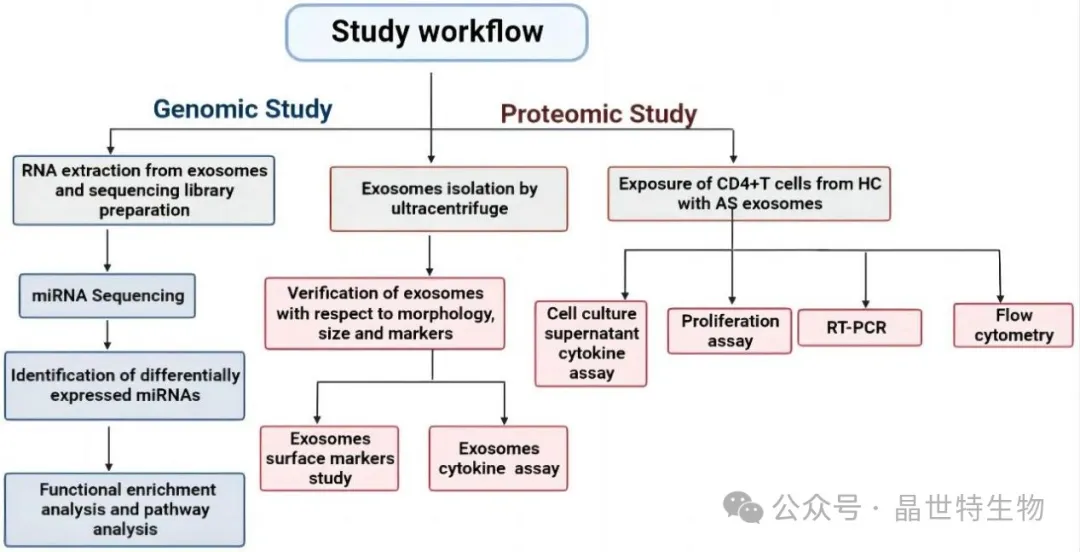 Study workflow

Genomic Study

Proteomic Study

RNA extraction from exosomes and sequencing library preparation

miRNA Sequencing

Identification of differentially expressed miRNAs

Functional enrichment analysis and pathway analysis

Exosomes isolation by ultracentrifuge

Verification of exosomes with respect to morphology, size and markers

Exosomes surface markers study

Exosomes cytokine assay

Exposure of CD4+T cells from HC with AS exosomes

Cell culture supernatant cytokine assay

Proliferation assay

RT-PCR

Flow cytometry

公众号 · 晶世特生物